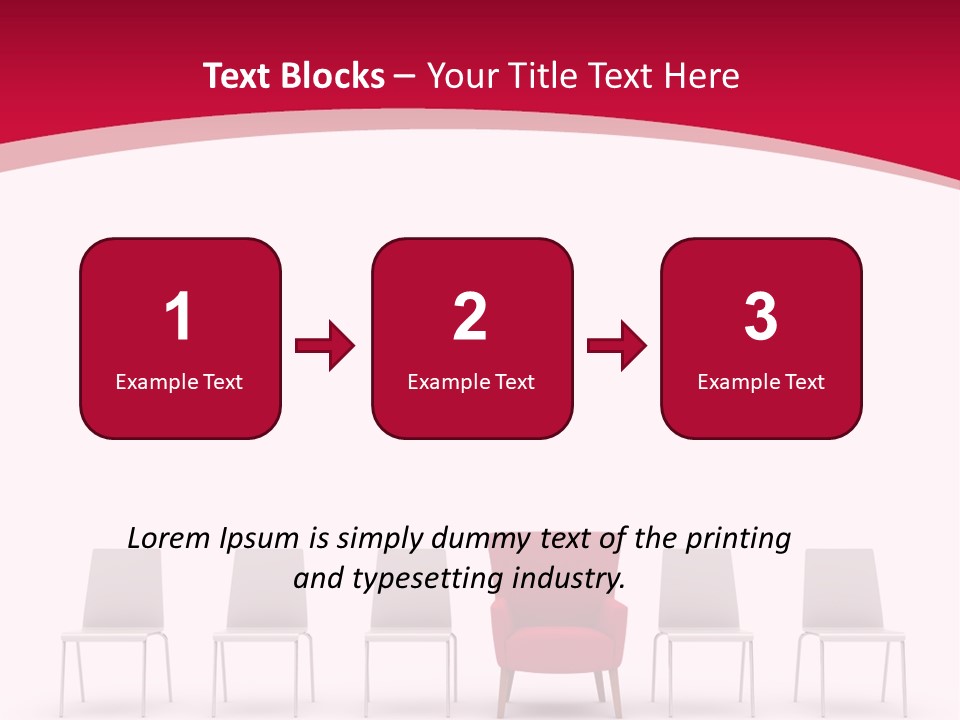 Text Blocks – Your Title Text Here

1
Example Text

2
Example Text

3
Example Text

Lorem Ipsum is simply dummy text of the printing and typesetting industry.